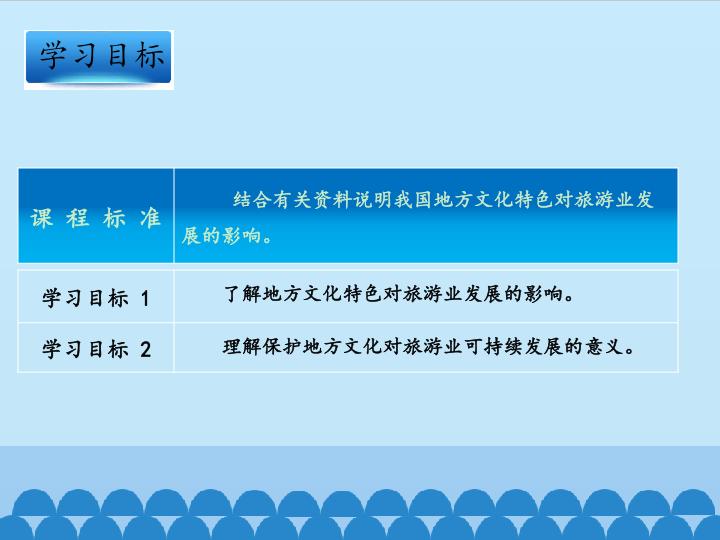 学习目标

| 课 程 标 准 | 结合有关资料说明我国地方文化特色对旅游业发展的影响。 |
|---|---|
| 学习目标 1 | 了解地方文化特色对旅游业发展的影响。 |
| 学习目标 2 | 理解保护地方文化对旅游业可持续发展的意义。 |